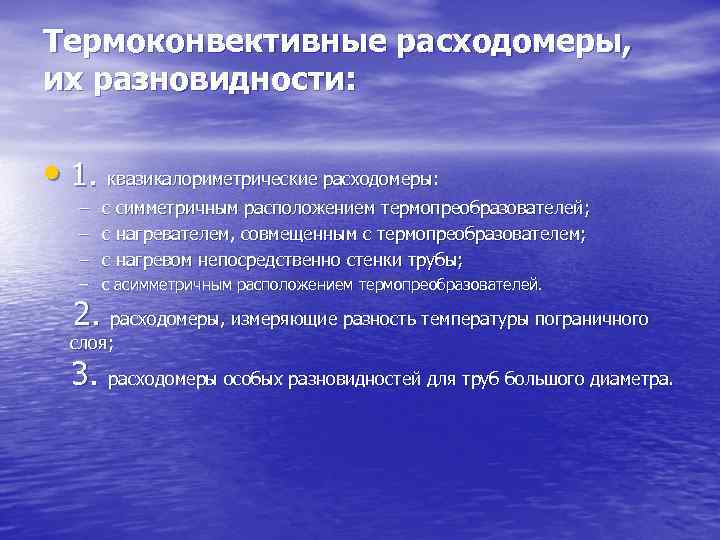 Термоконвективные расходомеры, их разновидности:

• 1. квазикалориметрические расходомеры:
– с симметричным расположением термопреобразователей;
– с нагревателем, совмещенным с термопреобразователем;
– с нагревом непосредственно стенки трубы;
– с асимметричным расположением термопреобразователей.
2. расходомеры, измеряющие разность температуры пограничного слоя;
3. расходомеры особых разновидностей для труб большого диаметра.